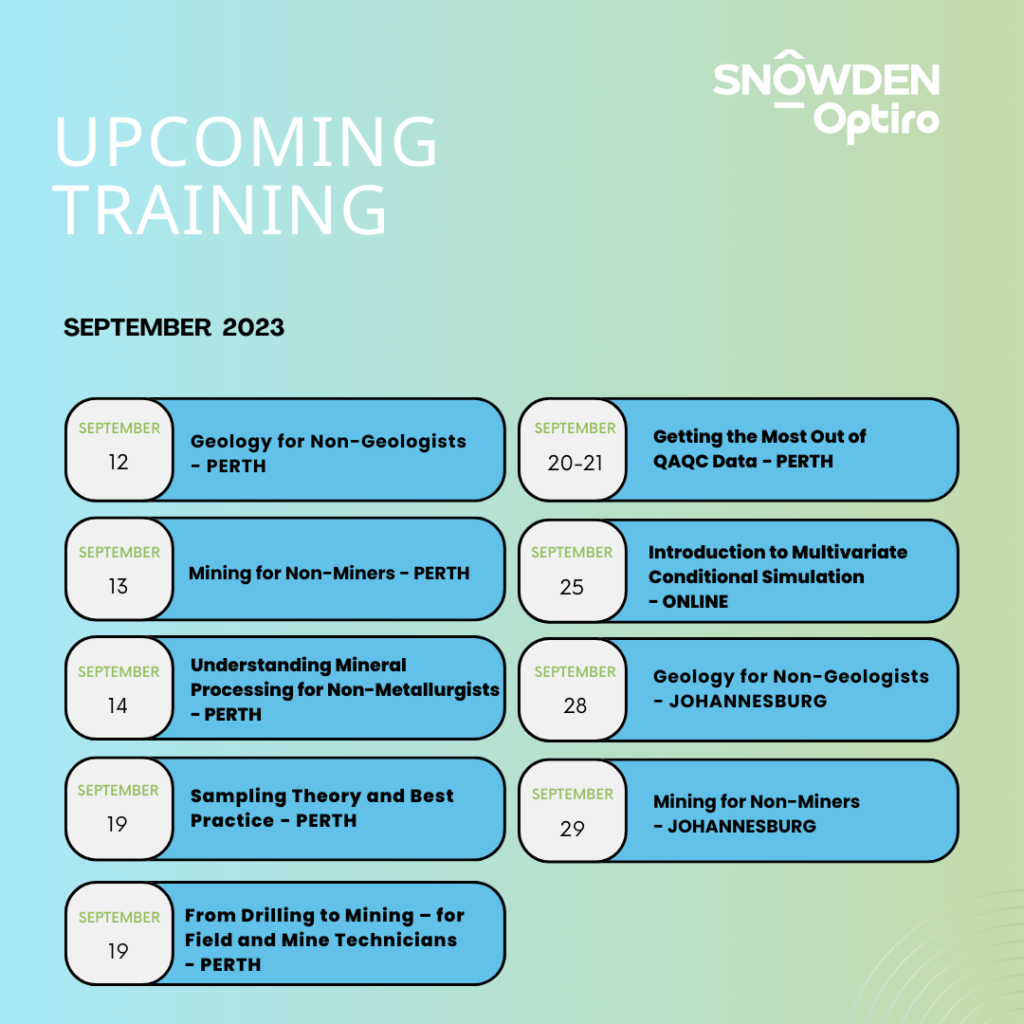 SNOWDEN Optiro

UPCOMING TRAINING

SEPTEMBER 2023

SEPTEMBER
12
Geology for Non-Geologists - PERTH

SEPTEMBER
13
Mining for Non-Miners - PERTH

SEPTEMBER
14
Understanding Mineral Processing for Non-Metallurgists - PERTH

SEPTEMBER
19
Sampling Theory and Best Practice - PERTH

SEPTEMBER
19
From Drilling to Mining – for Field and Mine Technicians - PERTH

SEPTEMBER
20-21
Getting the Most Out of QAQC Data - PERTH

SEPTEMBER
25
Introduction to Multivariate Conditional Simulation - ONLINE

SEPTEMBER
28
Geology for Non-Geologists - JOHANNESBURG

SEPTEMBER
29
Mining for Non-Miners - JOHANNESBURG